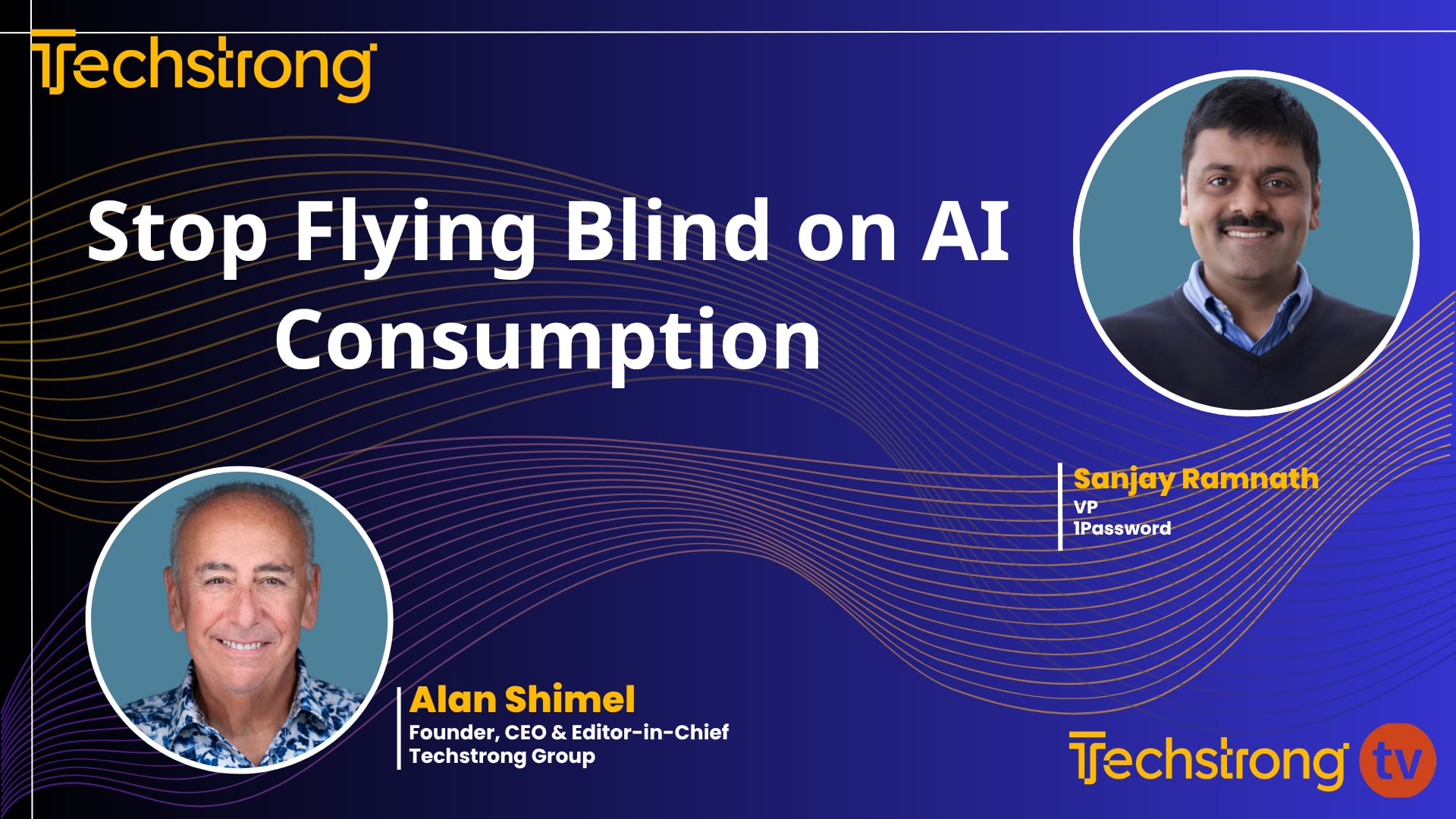 Techstrong

Stop Flying Blind on AI Consumption

Sanjay Ramnath
VP
1Password

Alan Shimel
Founder, CEO & Editor-in-Chief
Techstrong Group

Techstrong tv